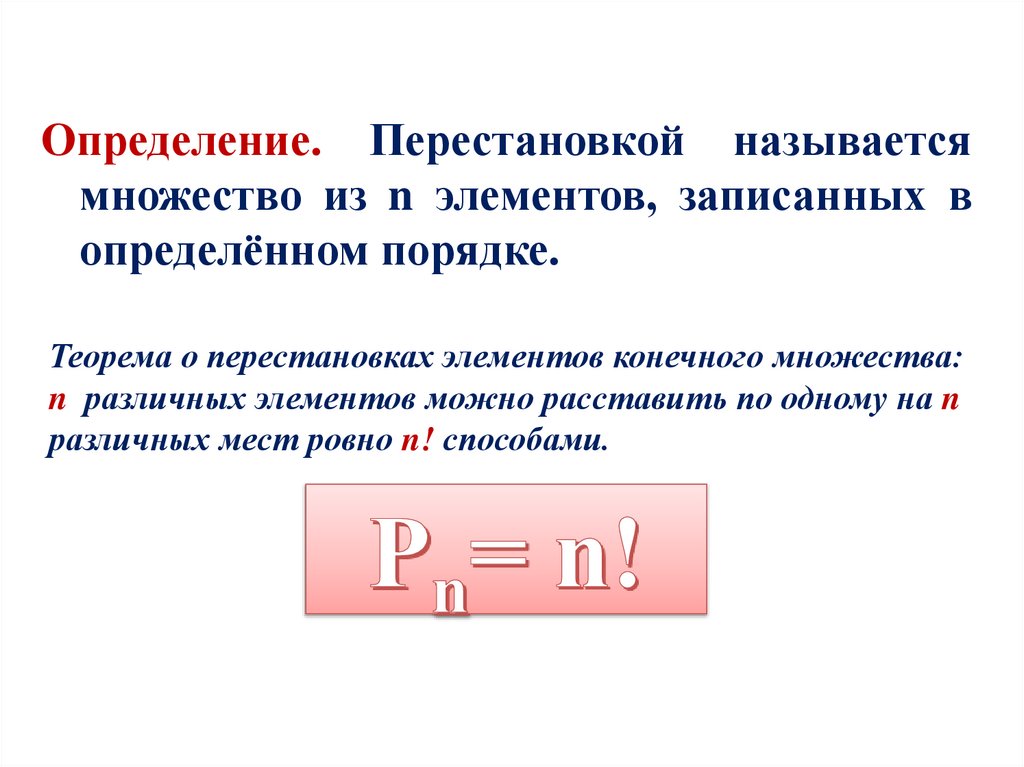 Определение. Перестановкой называется множество из n элементов, записанных в определённом порядке.

Теорема о перестановках элементов конечного множества: n различных элементов можно расставить по одному на n различных мест ровно n! способами.

$P_n = n!$